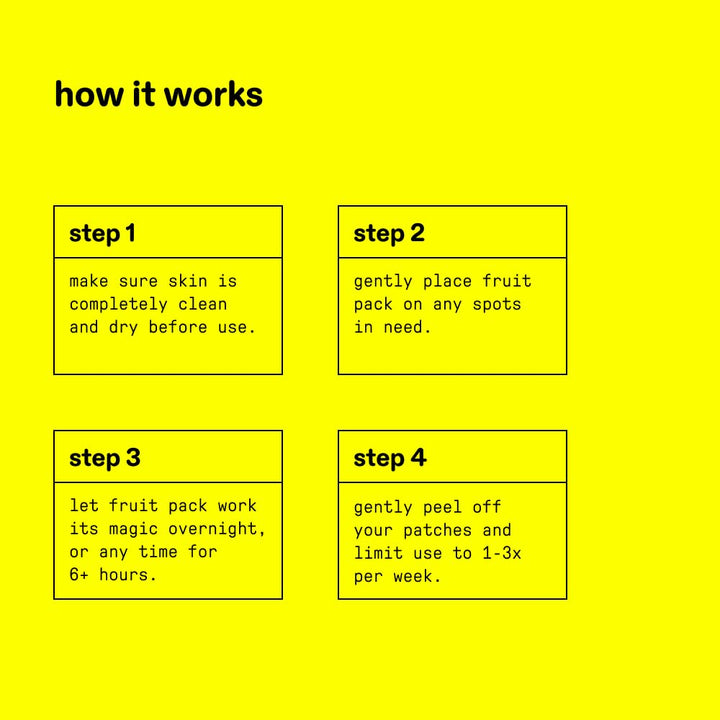 how it works

step 1

make sure skin is completely clean and dry before use.

step 2

gently place fruit pack on any spots in need.

step 3

let fruit pack work its magic overnight, or any time for 6+ hours.

step 4

gently peel off your patches and limit use to 1-3x per week.